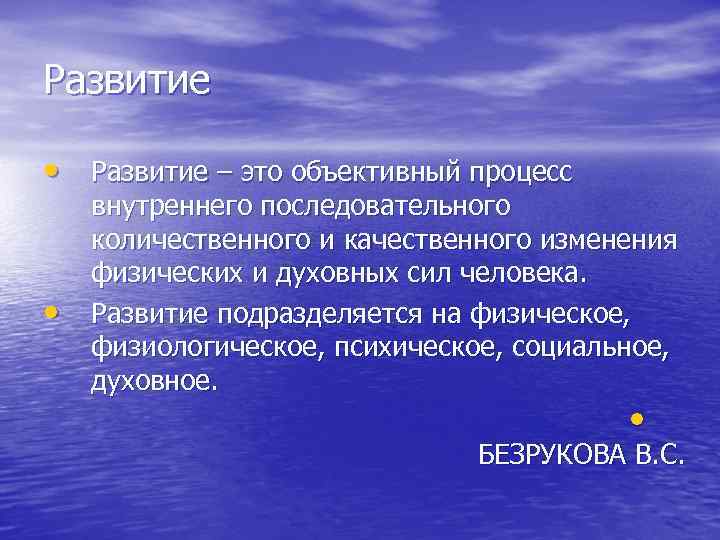 Развитие

• Развитие – это объективный процесс внутреннего последовательного количественного и качественного изменения физических и духовных сил человека.

• Развитие подразделяется на физическое, физиологическое, психическое, социальное, духовное.

•

БЕЗРУКОВА В.С.